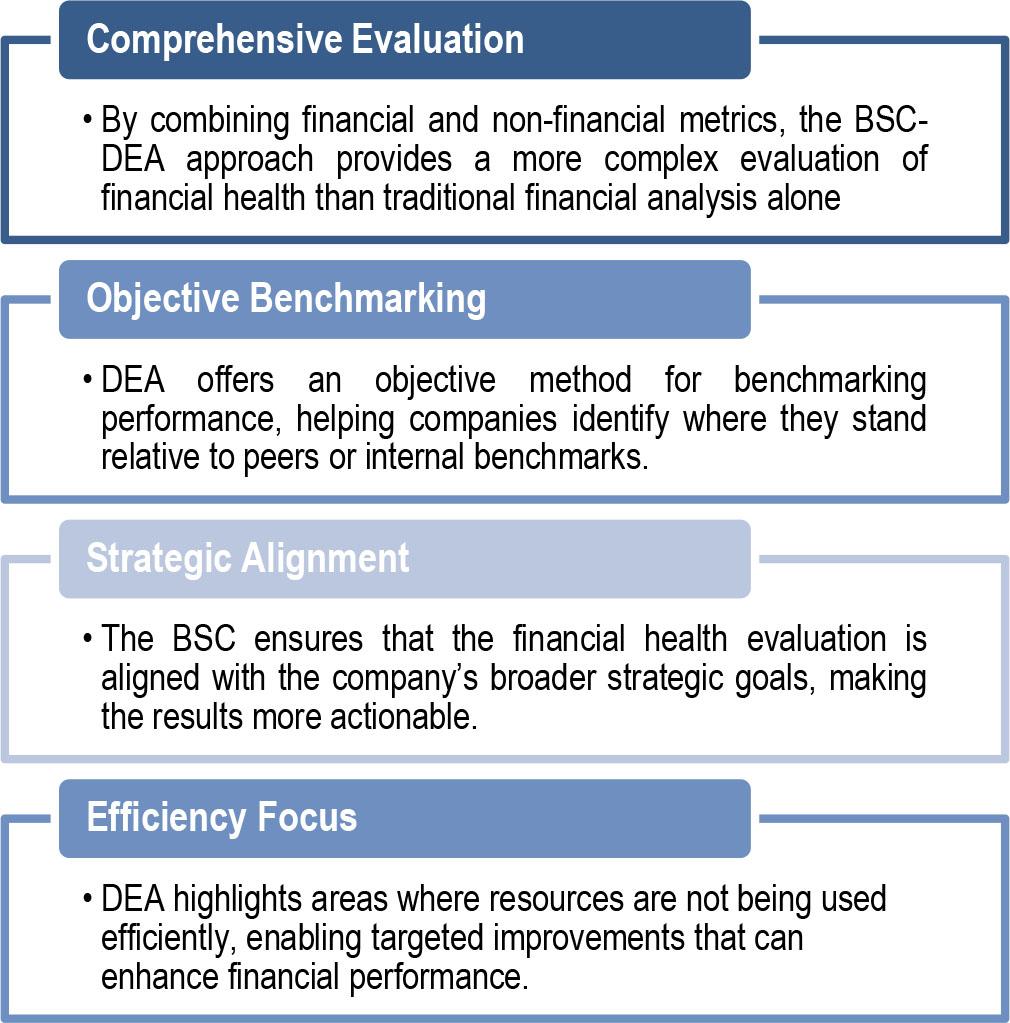 Comprehensive Evaluation

• By combining financial and non-financial metrics, the BSC-DEA approach provides a more complex evaluation of financial health than traditional financial analysis alone

Objective Benchmarking

• DEA offers an objective method for benchmarking performance, helping companies identify where they stand relative to peers or internal benchmarks.

Strategic Alignment

• The BSC ensures that the financial health evaluation is aligned with the company's broader strategic goals, making the results more actionable.

Efficiency Focus

• DEA highlights areas where resources are not being used efficiently, enabling targeted improvements that can enhance financial performance.